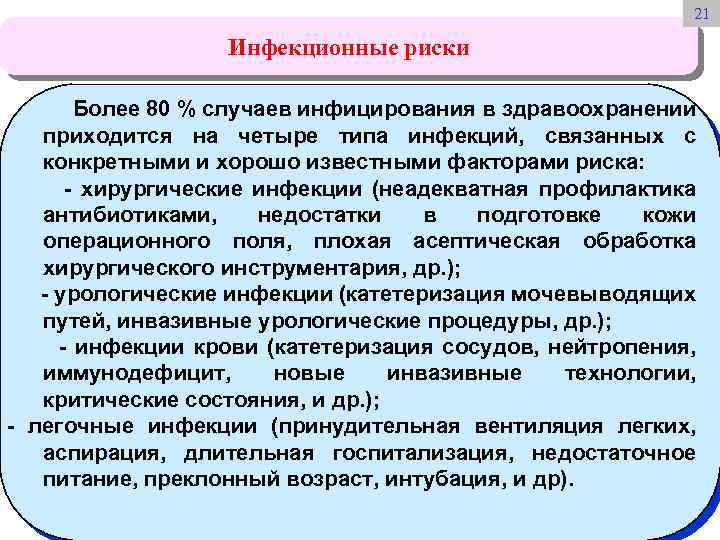 21

Инфекционные риски

Более 80 % случаев инфицирования в здравоохранении приходится на четыре типа инфекций, связанных с конкретными и хорошо известными факторами риска:

- хирургические инфекции (неадекватная профилактика антибиотиками, недостатки в подготовке кожи операционного поля, плохая асептическая обработка хирургического инструментария, др.);

- урологические инфекции (катетеризация мочевыводящих путей, инвазивные урологические процедуры, др.);

- инфекции крови (катетеризация сосудов, нейтропения, иммунодефицит, новые инвазивные технологии, критические состояния, и др.);

- легочные инфекции (принудительная вентиляция легких, аспирация, длительная госпитализация, недостаточное питание, преклонный возраст, интубация, и др).